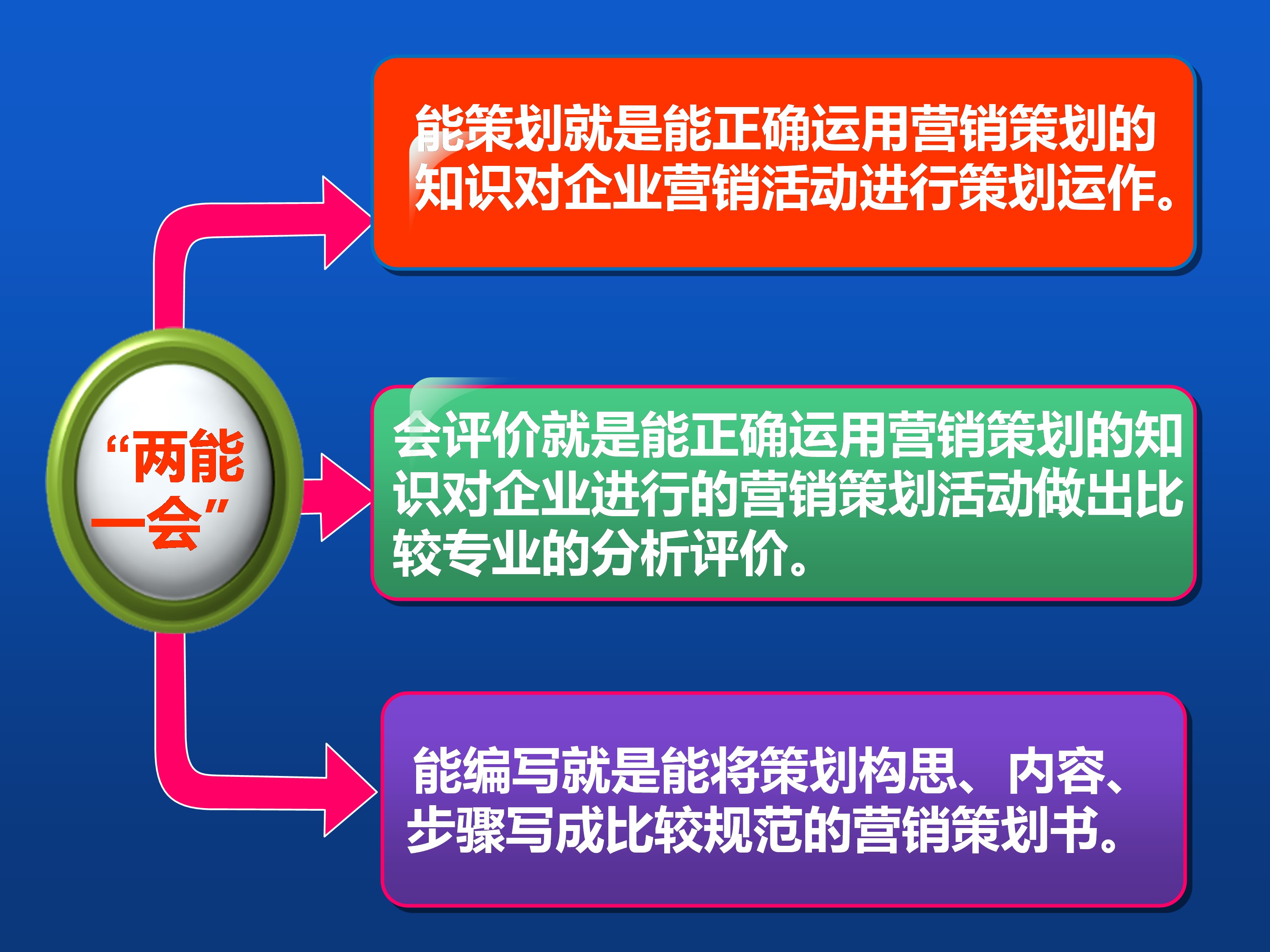 “两能一会”

能策划就是能正确运用营销策划的知识对企业营销活动进行策划运作。

会评价就是能正确运用营销策划的知识对企业进行的营销策划活动做出比较专业的分析评价。

能编写就是能将策划构思、内容、步骤写成比较规范的营销策划书。